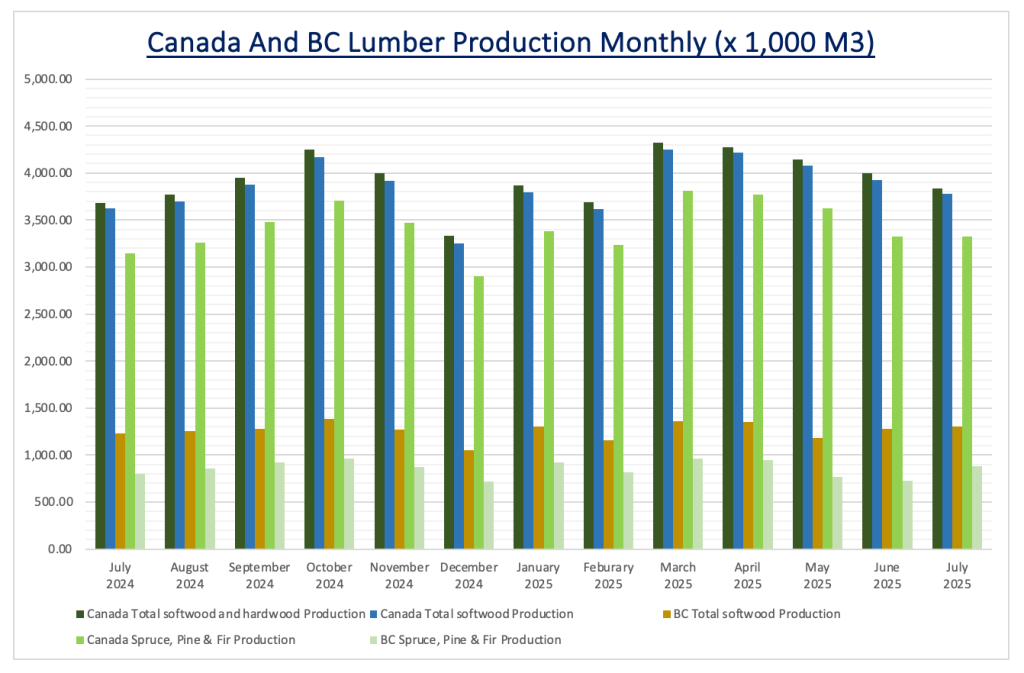 Canada And BC Lumber Production Monthly (x 1,000 M3)

5,000.00
4,500.00
4,000.00
3,500.00
3,000.00
2,500.00
2,000.00
1,500.00
1,000.00
500.00
0.00

July 2024
August 2024
September 2024
October 2024
November 2024
December 2024
January 2025
Feburary 2025
March 2025
April 2025
May 2025
June 2025
July 2025

Canada Total softwood and hardwood Production
Canada Total softwood Production
BC Total softwood Production
Canada Spruce, Pine & Fir Production
BC Spruce, Pine & Fir Production